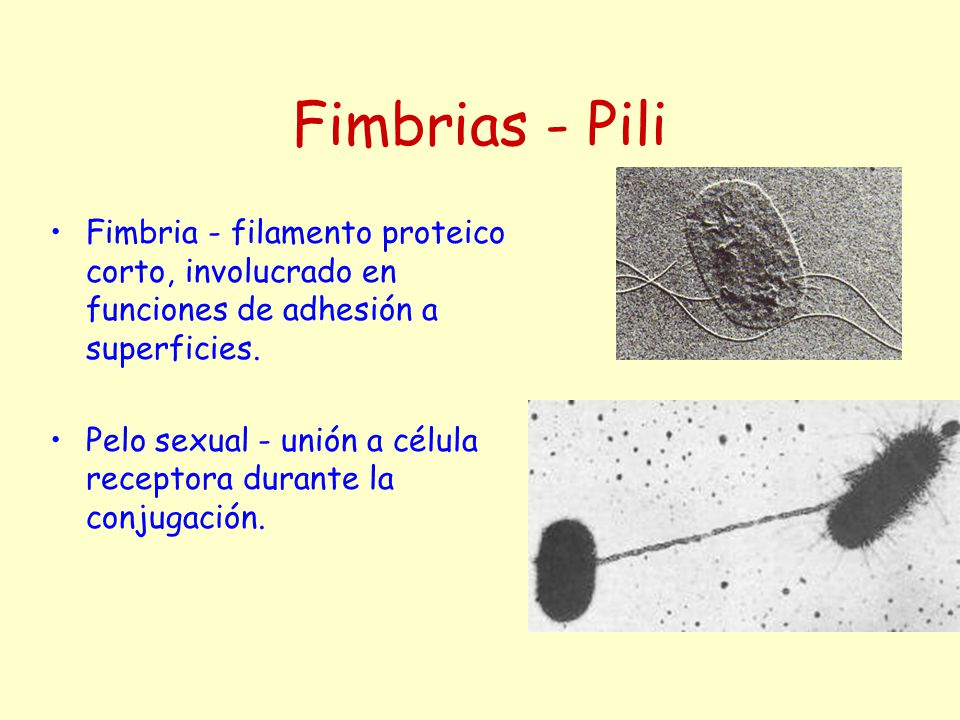 Fimbrias - Pili

• Fimbria - filamento proteico corto, involucrado en funciones de adhesión a superficies.

• Pelo sexual - unión a célula receptora durante la conjugación.